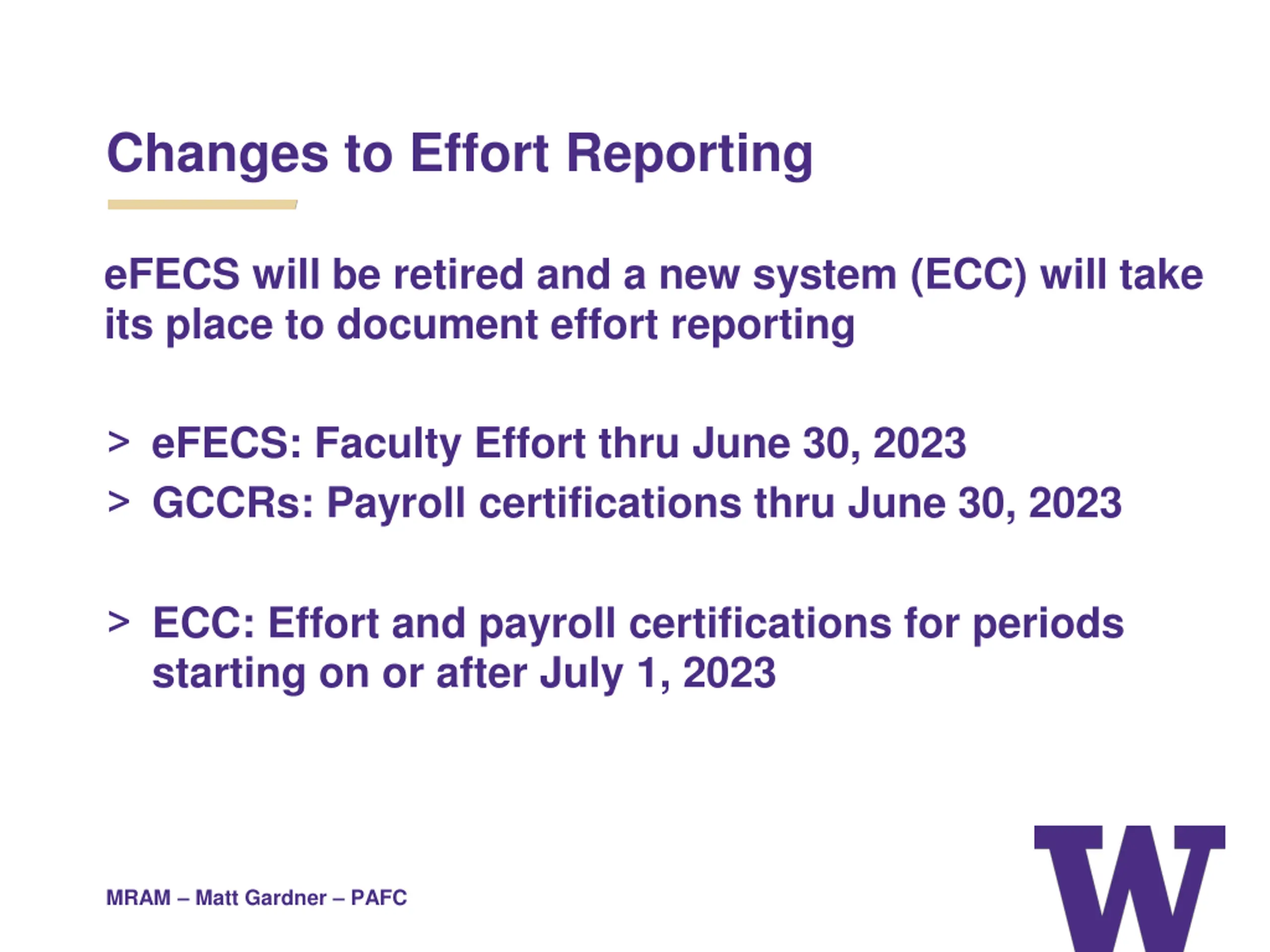 Changes to Effort Reporting

eFECS will be retired and a new system (ECC) will take its place to document effort reporting

> eFECS: Faculty Effort thru June 30, 2023
> GCCRs: Payroll certifications thru June 30, 2023

> ECC: Effort and payroll certifications for periods starting on or after July 1, 2023

MRAM – Matt Gardner – PAFC

W